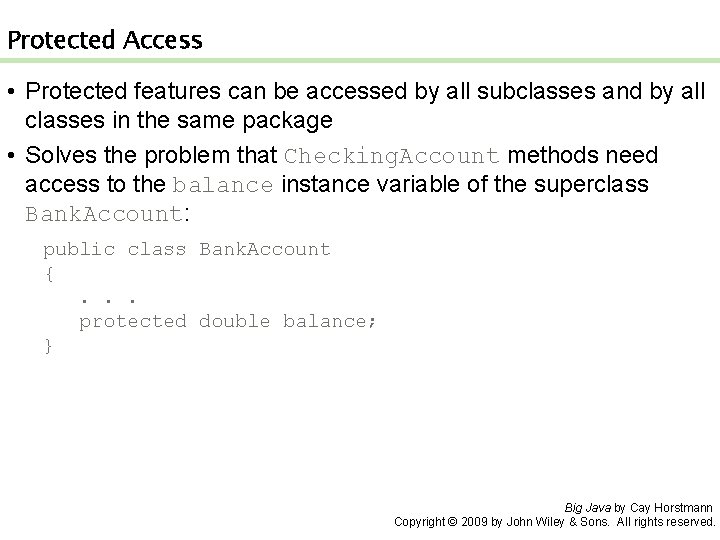 Protected Access

• Protected features can be accessed by all subclasses and by all classes in the same package

• Solves the problem that CheckingAccount methods need access to the balance instance variable of the superclass BankAccount:

public class BankAccount
{
   . . .
   protected double balance;
}

Big Java by Cay Horstmann
Copyright © 2009 by John Wiley & Sons. All rights reserved.